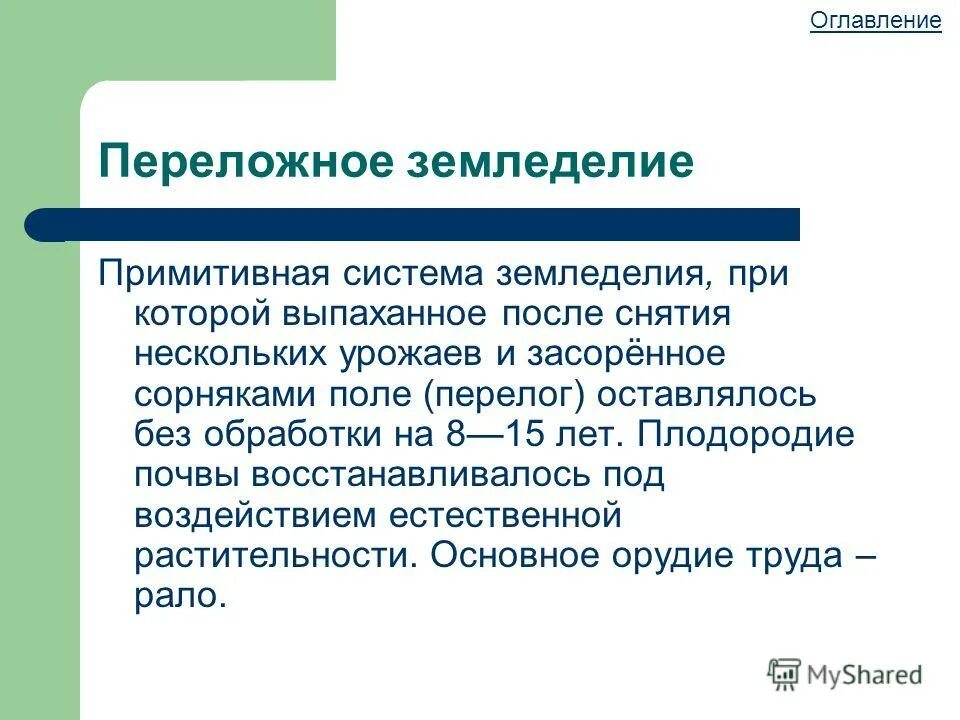 Оглавление

Переложное земледелие

Примитивная система земледелия, при которой выпаханное после снятия нескольких урожаев и засорённое сорняками поле (перелог) оставлялось без обработки на 8—15 лет. Плодородие почвы восстанавливалось под воздействием естественной растительности. Основное орудие труда – рало.

MyShared